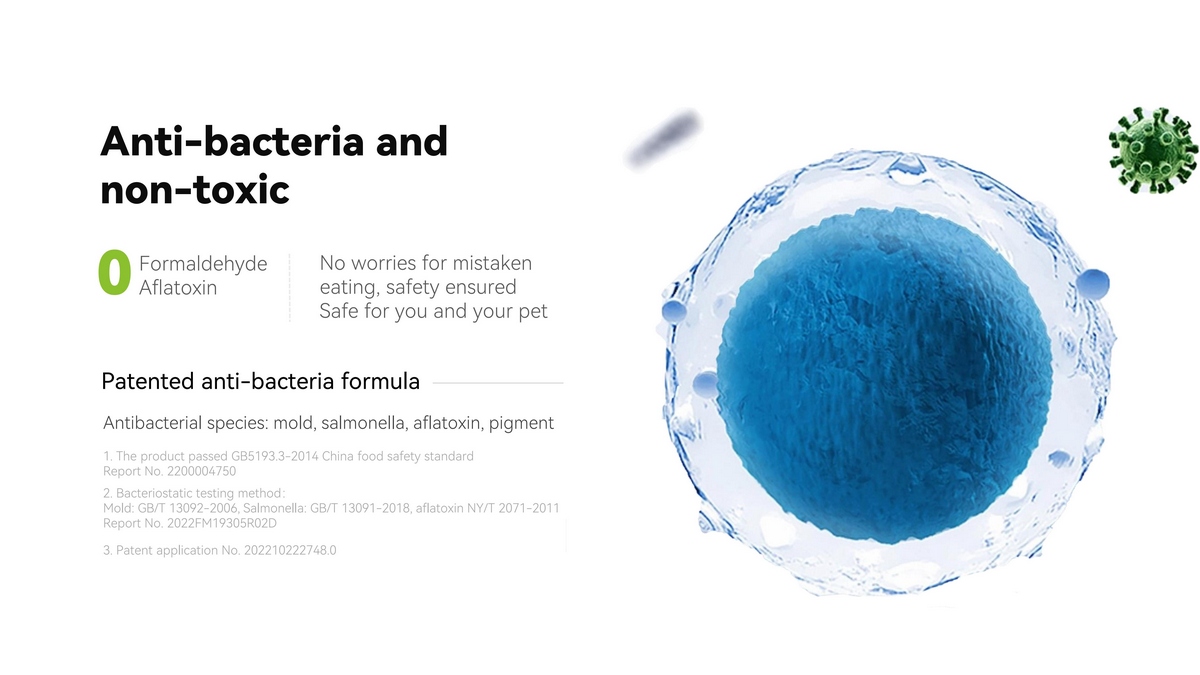 Anti-bacteria and non-toxic

0 Formaldehyde
Aflatoxin

No worries for mistaken eating, safety ensured
Safe for you and your pet

Patented anti-bacteria formula

Antibacterial species: mold, salmonella, aflatoxin, pigment

1. The product passed GB5193.3-2014 China food safety standard
Report No. 2200004750

2. Bacteriostatic testing method:
Mold: GB/T 13092-2006, Salmonella: GB/T 13091-2018, aflatoxin NY/T 2071-2011
Report No. 2022FM19305R02D

3. Patent application No. 202210222748.0